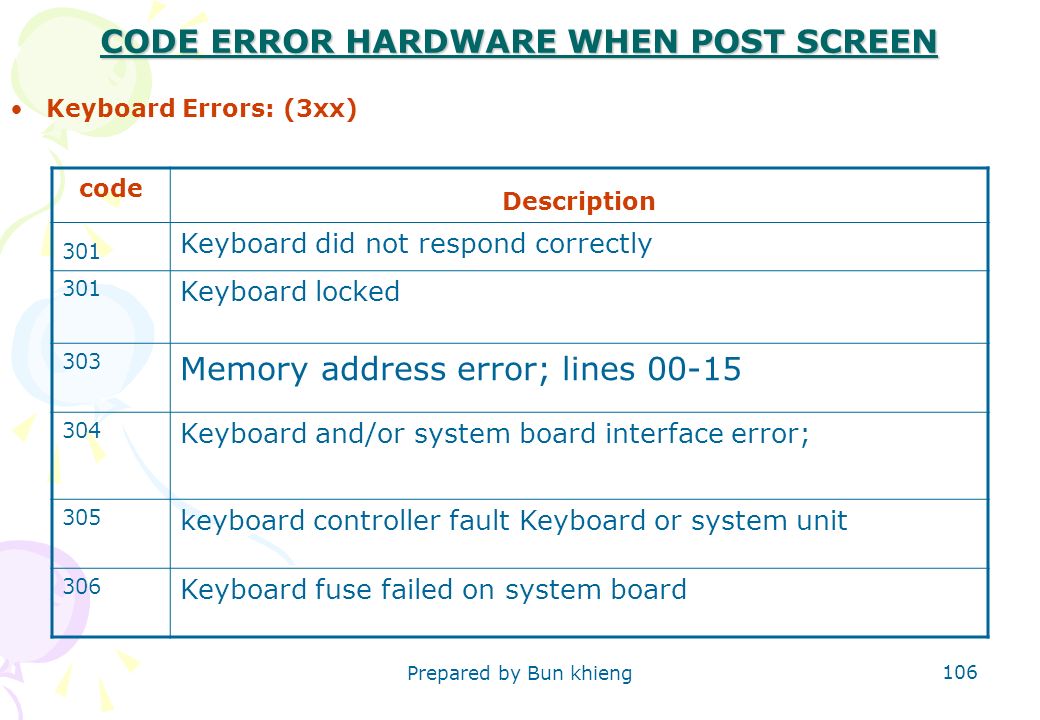 CODE ERROR HARDWARE WHEN POST SCREEN

• Keyboard Errors: (3xx)

| code | Description |
|---|---|
| 301 | Keyboard did not respond correctly |
| 301 | Keyboard locked |
| 303 | Memory address error; lines 00-15 |
| 304 | Keyboard and/or system board interface error; |
| 305 | keyboard controller fault Keyboard or system unit |
| 306 | Keyboard fuse failed on system board |

Prepared by Bun khieng

106